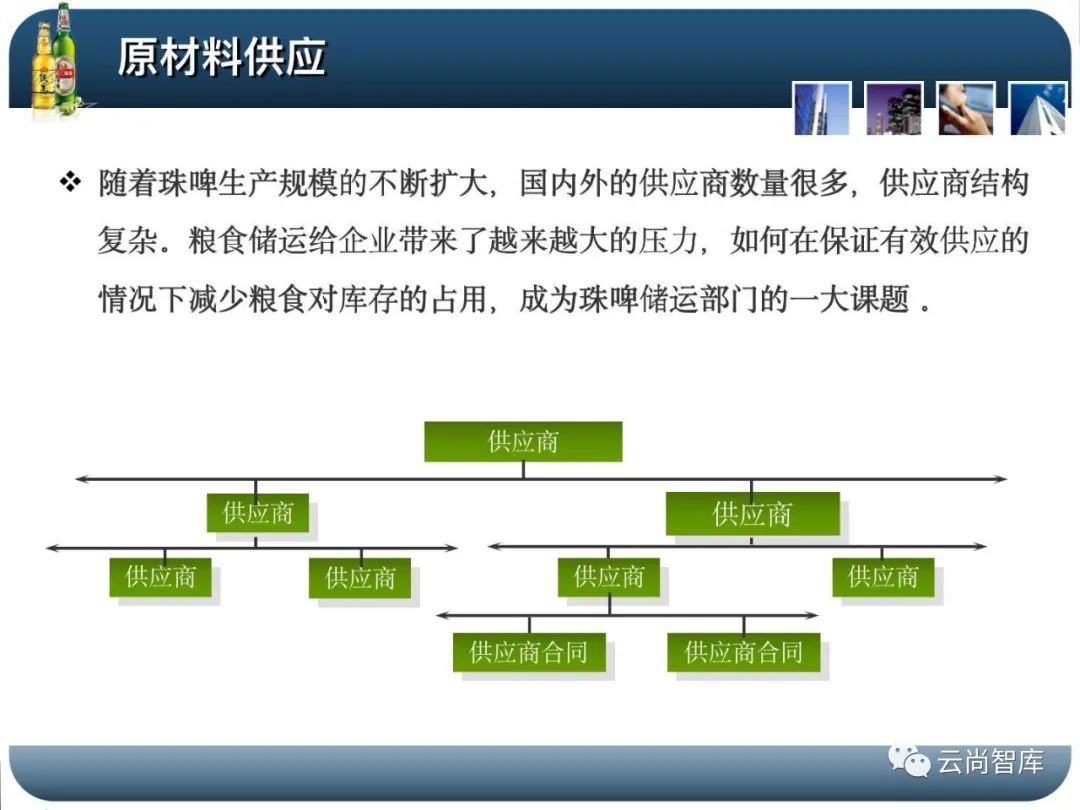 原材料供应

❖ 随着珠啤生产规模的不断扩大，国内外的供应商数量很多，供应商结构复杂。粮食储运给企业带来了越来越大的压力，如何在保证有效供应的情况下减少粮食对库存的占用，成为珠啤储运部门的一大课题 。

供应商

供应商

供应商

供应商

供应商

供应商

供应商

供应商合同

供应商合同

云尚智库